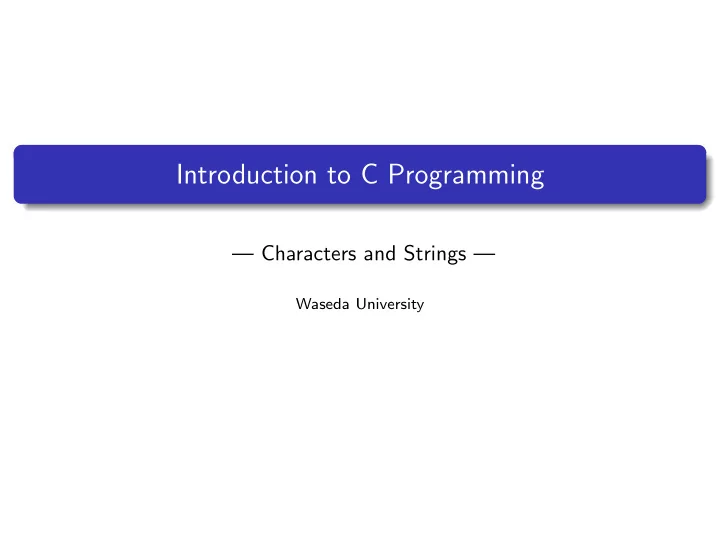 Introduction to C Programming

— Characters and Strings —

Waseda University